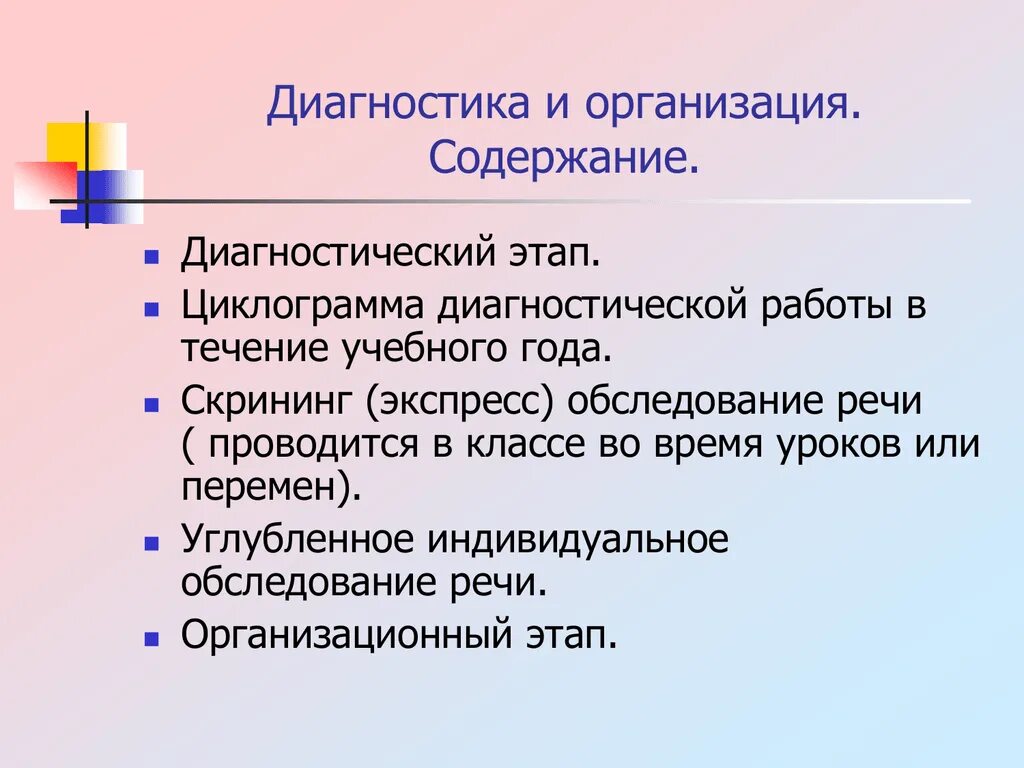 Диагностика и организация. Содержание.

- Диагностический этап.
- Циклограмма диагностической работы в течение учебного года.
- Скрининг (экспресс) обследование речи ( проводится в классе во время уроков или перемен).
- Углубленное индивидуальное обследование речи.
- Организационный этап.